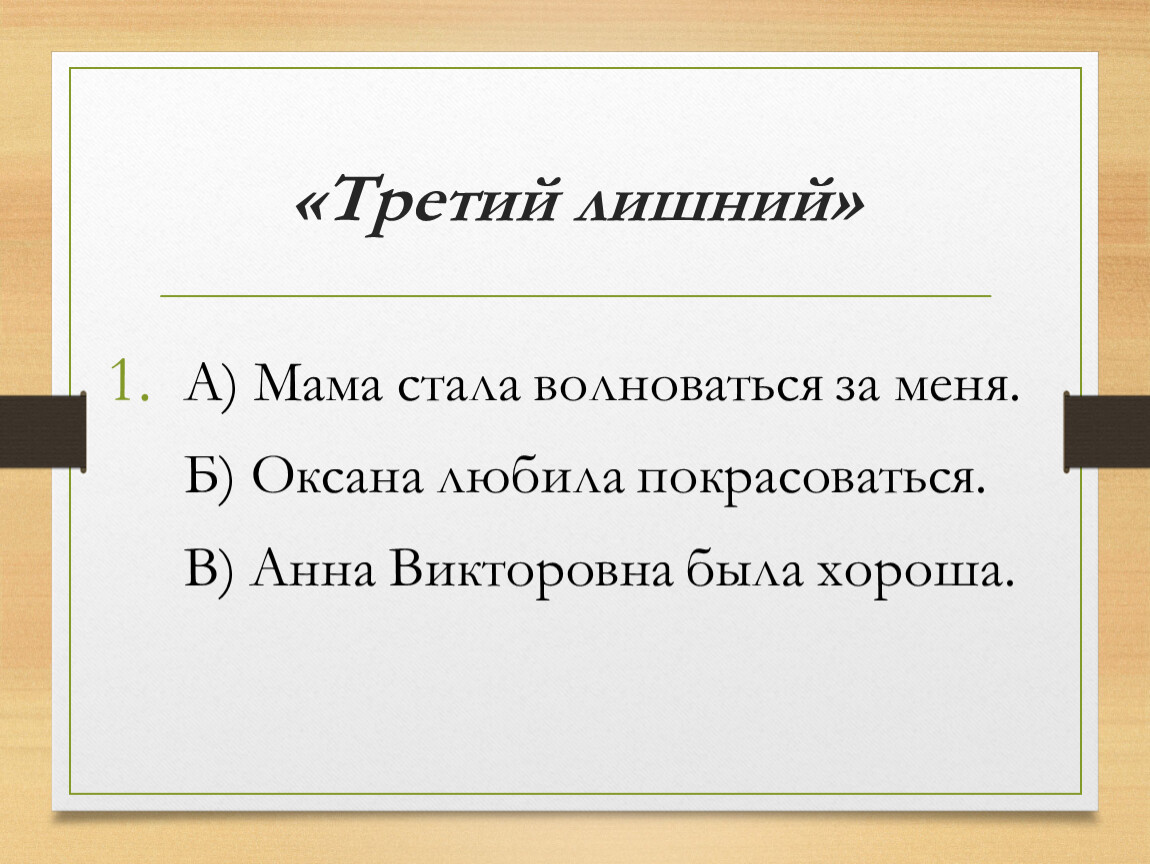 «Третий лишний»

1. А) Мама стала волноваться за меня.
Б) Оксана любила покрасоваться.
В) Анна Викторовна была хороша.